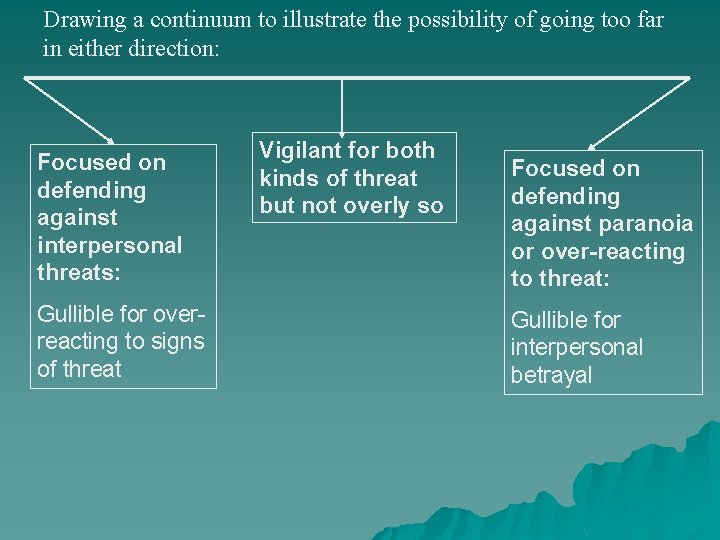 Drawing a continuum to illustrate the possibility of going too far in either direction:

Focused on defending against interpersonal threats:

Gullible for over-reacting to signs of threat

Vigilant for both kinds of threat but not overly so

Focused on defending against paranoia or over-reacting to threat:

Gullible for interpersonal betrayal